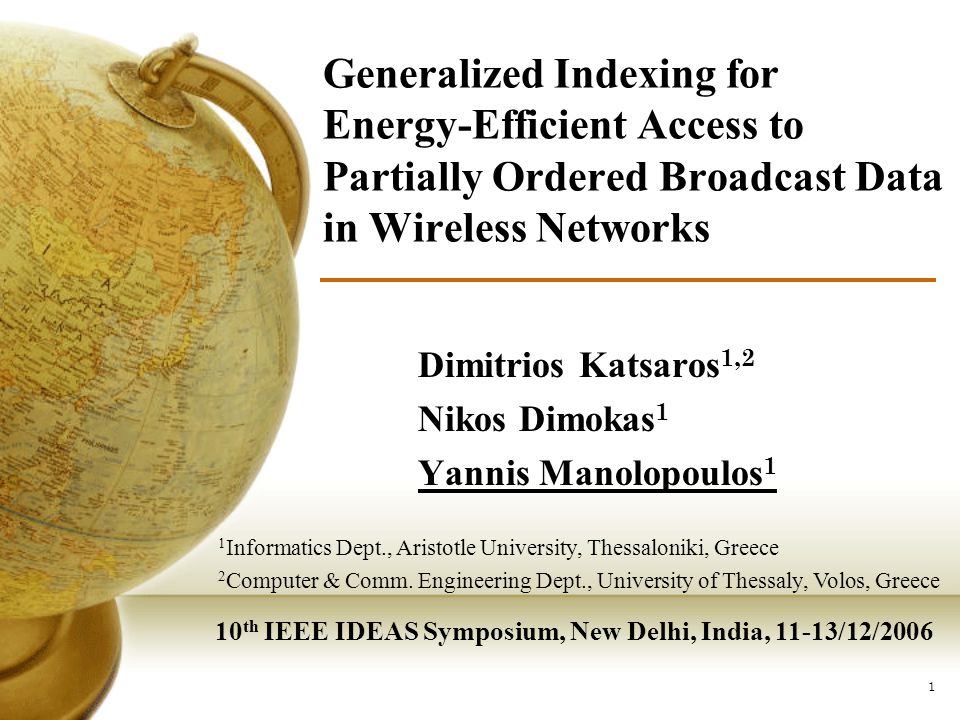 Generalized Indexing for Energy-Efficient Access to Partially Ordered Broadcast Data in Wireless Networks

Dimitrios Katsaros$^{1,2}$
Nikos Dimokas$^{1}$
Yannis Manolopoulos$^{1}$

$^{1}$Informatics Dept., Aristotle University, Thessaloniki, Greece
$^{2}$Computer & Comm. Engineering Dept., University of Thessaly, Volos, Greece

10$^{th}$ IEEE IDEAS Symposium, New Delhi, India, 11-13/12/2006

1